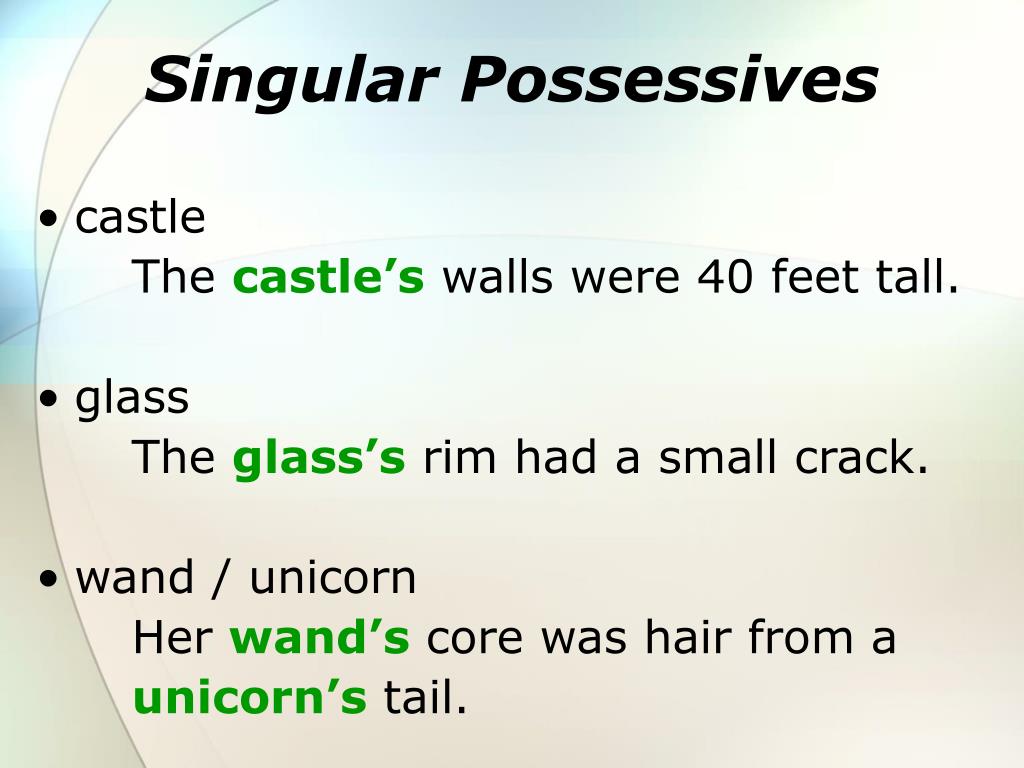 Singular Possessives

• castle
The castle’s walls were 40 feet tall.

• glass
The glass’s rim had a small crack.

• wand / unicorn
Her wand’s core was hair from a unicorn’s tail.